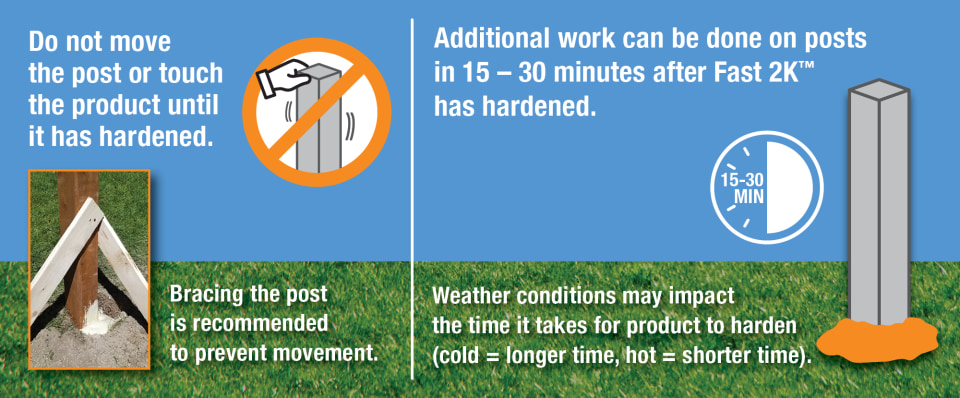 Do not move the post or touch the product until it has hardened.

Bracing the post is recommended to prevent movement.

Additional work can be done on posts in 15 – 30 minutes after Fast 2K™ has hardened.

15-30 MIN

Weather conditions may impact the time it takes for product to harden (cold = longer time, hot = shorter time).